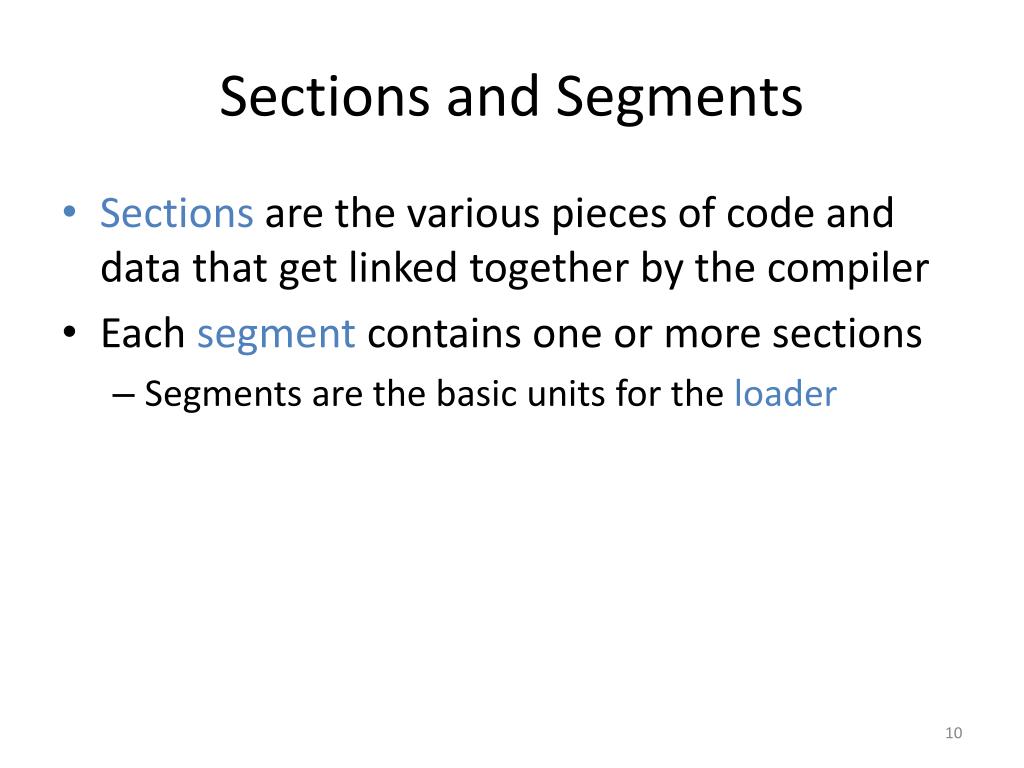 Sections and Segments

• Sections are the various pieces of code and data that get linked together by the compiler
• Each segment contains one or more sections
– Segments are the basic units for the loader

10